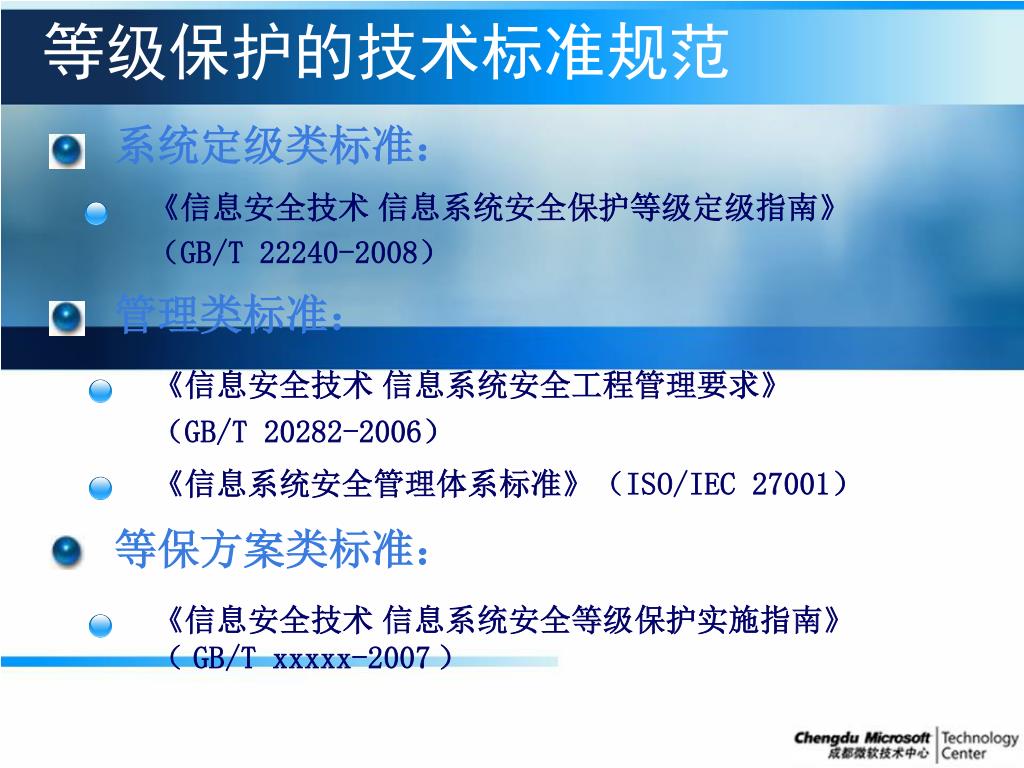 等级保护的技术标准规范

系统定级类标准：

《信息安全技术 信息系统安全保护等级定级指南》（GB/T 22240-2008）

管理类标准：

《信息安全技术 信息系统安全工程管理要求》（GB/T 20282-2006）

《信息系统安全管理体系标准》（ISO/IEC 27001）

等保方案类标准：

《信息安全技术 信息系统安全等级保护实施指南》（ GB/T xxxxx-2007 ）

Chengdu Microsoft 成都微软技术中心 Technology Center